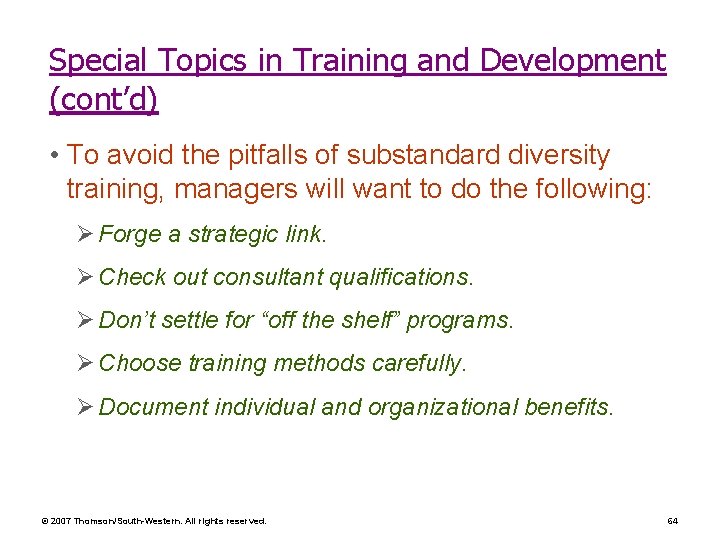 Special Topics in Training and Development (cont'd)

• To avoid the pitfalls of substandard diversity training, managers will want to do the following:

➢ Forge a strategic link.

➢ Check out consultant qualifications.

➢ Don't settle for "off the shelf" programs.

➢ Choose training methods carefully.

➢ Document individual and organizational benefits.

© 2007 Thomson/South-Western. All rights reserved.

64